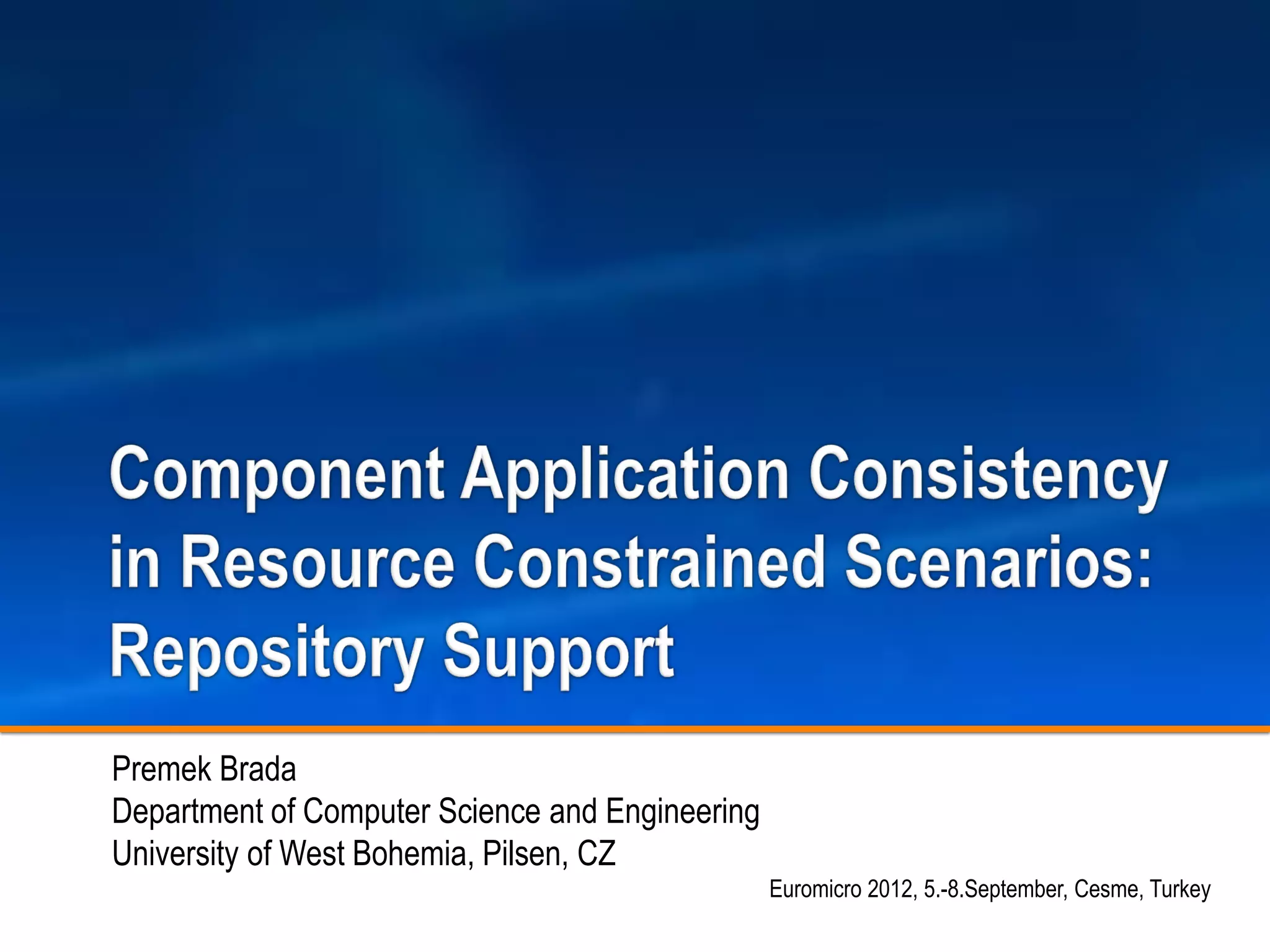 Component Application Consistency in Resource Constrained Scenarios: Repository Support

Premek Brada
Department of Computer Science and Engineering
University of West Bohemia, Pilsen, CZ

Euromicro 2012, 5.-8.September, Cesme, Turkey